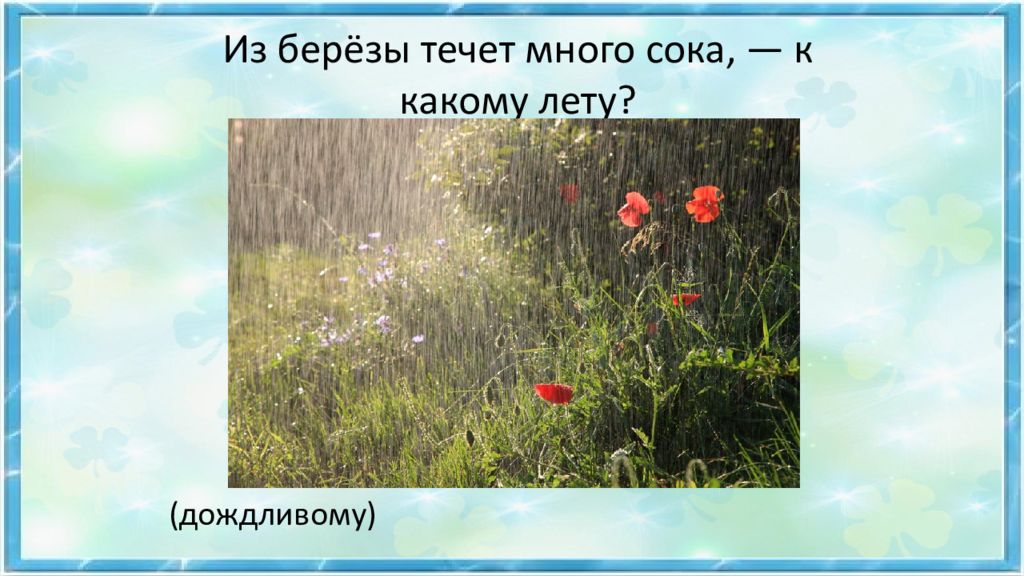 Из берёзы течет много сока, — к какому лету?

(дождливому)